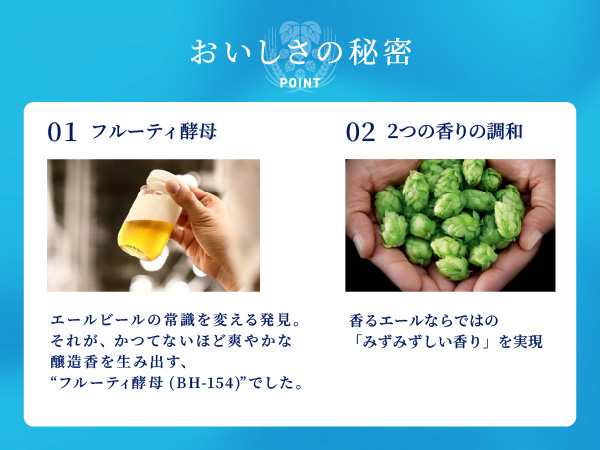 おいしさの秘密
POINT

01 フルーティ酵母

エールビールの常識を変える発見。それが、かつてないほど爽やかな醸造香を生み出す、“フルーティ酵母 (BH-154)”でした。

02 2つの香りの調和

香るエールならではの「みずみずしい香り」を実現